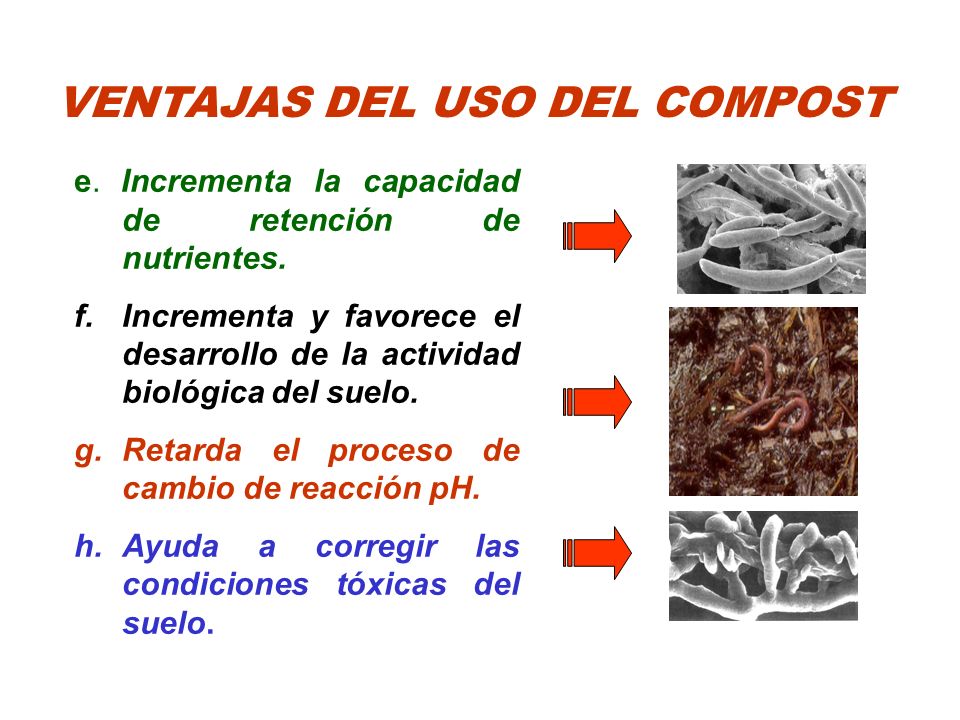 VENTAJAS DEL USO DEL COMPOST

e. Incrementa la capacidad de retención de nutrientes.

f. Incrementa y favorece el desarrollo de la actividad biológica del suelo.

g. Retarda el proceso de cambio de reacción pH.

h. Ayuda a corregir las condiciones tóxicas del suelo.